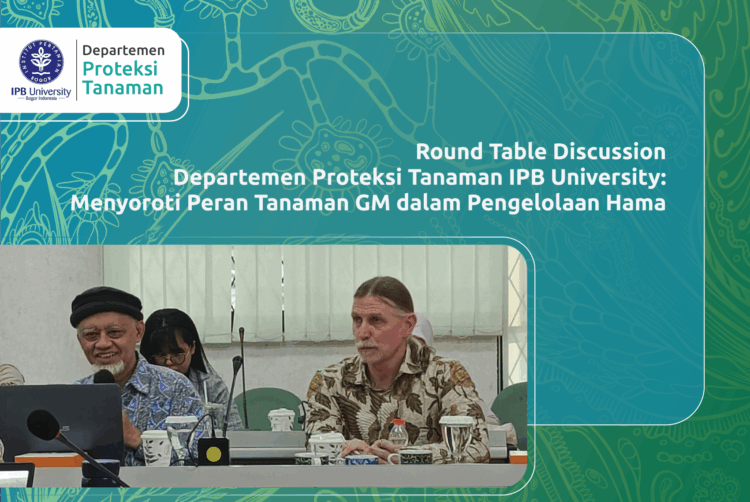 INSTITUT PERTANIAN BOGOR
IPB University
Bogor Indonesia

Departemen
Proteksi
Tanaman

Round Table Discussion
Departemen Proteksi Tanaman IPB University:
Menyoroti Peran Tanaman GM dalam Pengelolaan Hama